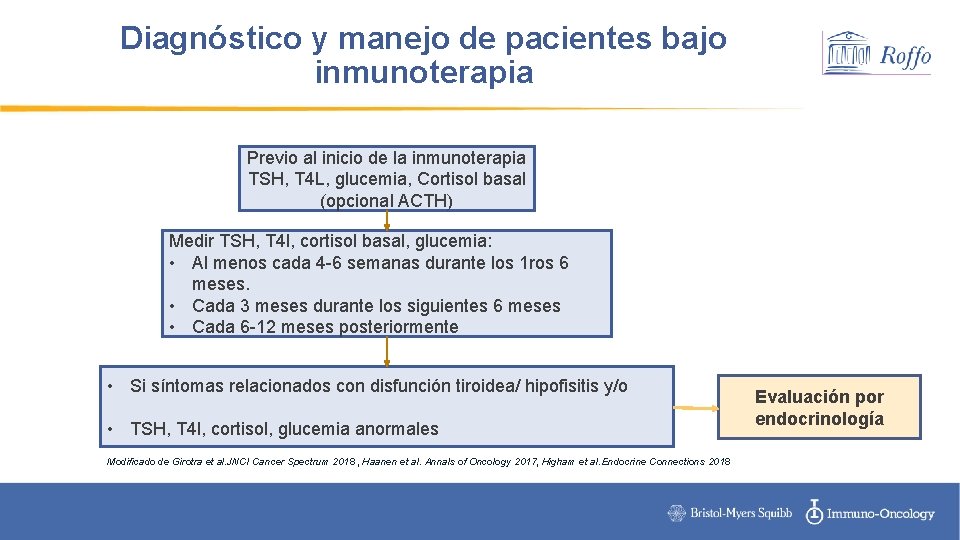 Diagnóstico y manejo de pacientes bajo inmunoterapia

Roffo

Previo al inicio de la inmunoterapia
TSH, T4L, glucemia, Cortisol basal
(opcional ACTH)

Medir TSH, T4l, cortisol basal, glucemia:
• Al menos cada 4-6 semanas durante los 1ros 6 meses.
• Cada 3 meses durante los siguientes 6 meses
• Cada 6-12 meses posteriormente

• Si síntomas relacionados con disfunción tiroidea/ hipofisitis y/o

• TSH, T4l, cortisol, glucemia anormales

Evaluación por endocrinología

Modificado de Girotra et al.JNCI Cancer Spectrum 2018, Haanen et al. Annals of Oncology 2017, Higham et al.Endocrine Connections 2018

Bristol-Myers Squibb Immuno-Oncology